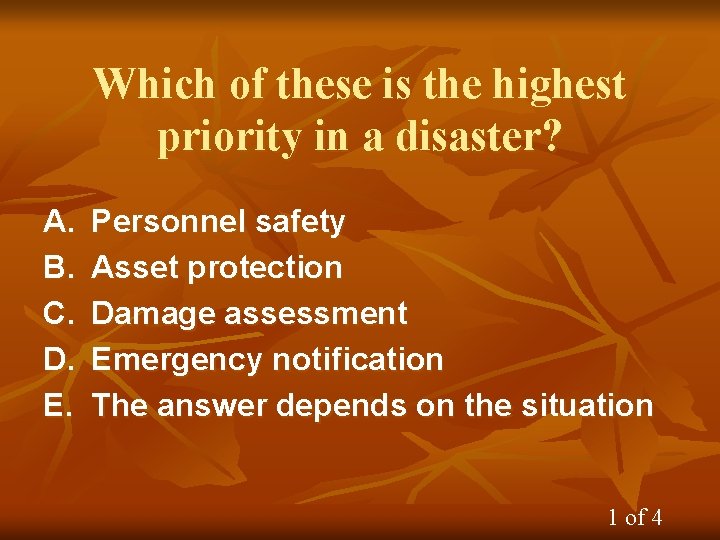 Which of these is the highest priority in a disaster?

A. Personnel safety
B. Asset protection
C. Damage assessment
D. Emergency notification
E. The answer depends on the situation

1 of 4